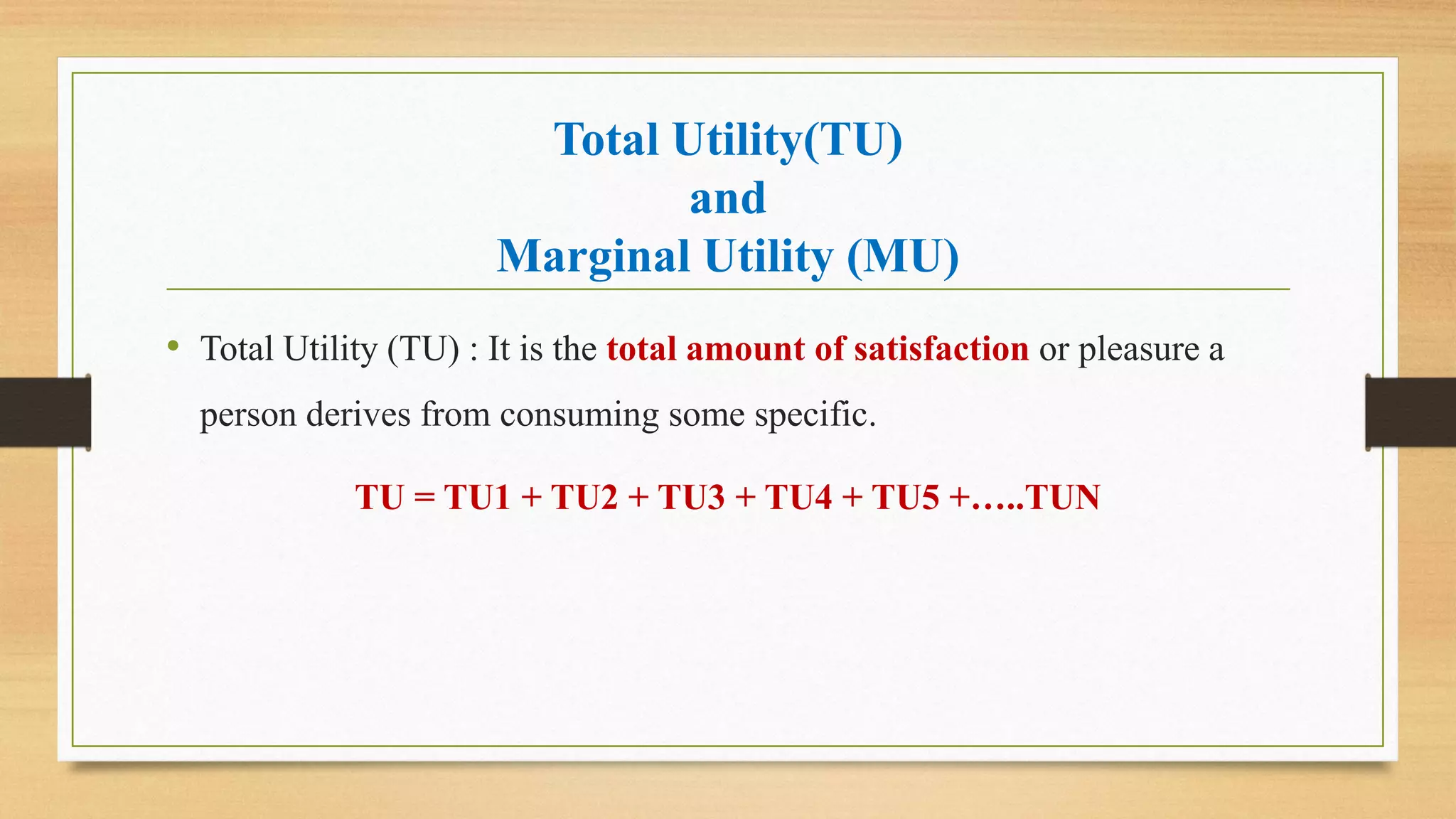 Total Utility(TU)
and
Marginal Utility (MU)

• Total Utility (TU) : It is the total amount of satisfaction or pleasure a person derives from consuming some specific.

TU = TU1 + TU2 + TU3 + TU4 + TU5 +…..TUN